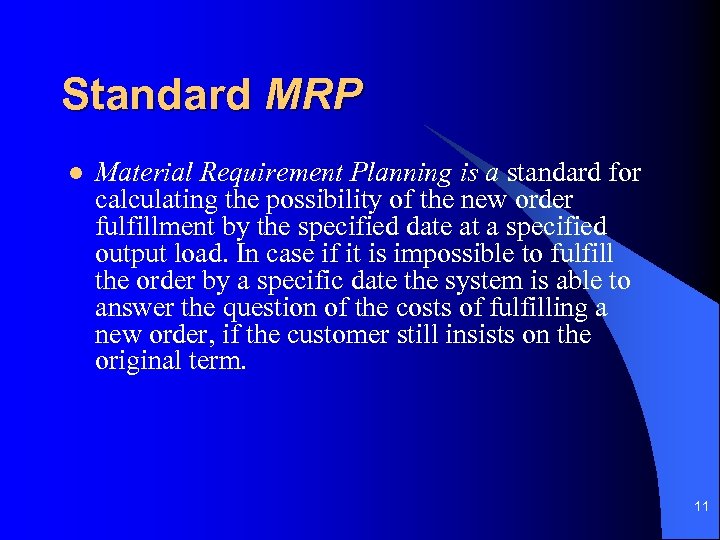 Standard MRP

- Material Requirement Planning is a standard for calculating the possibility of the new order fulfillment by the specified date at a specified output load. In case if it is impossible to fulfill the order by a specific date the system is able to answer the question of the costs of fulfilling a new order, if the customer still insists on the original term.

11